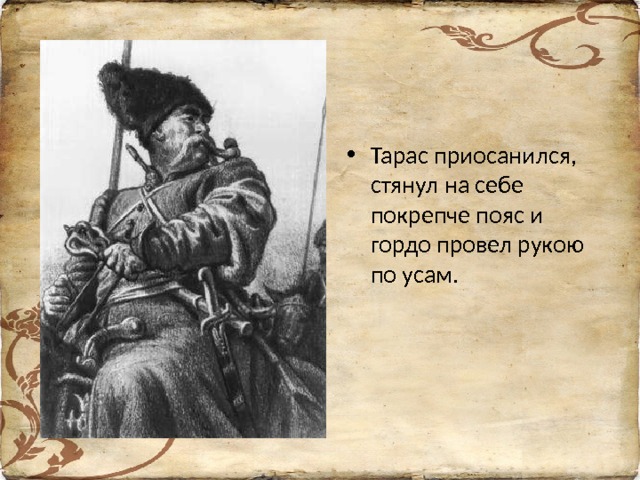 • Тарас приосанился, стянул на себе покрепче пояс и гордо провел рукою по усам.